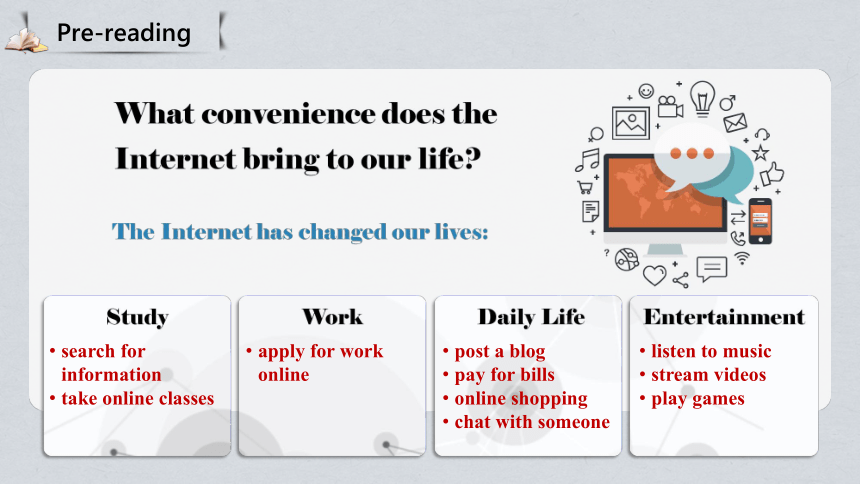 Pre-reading

What convenience does the Internet bring to our life?

The Internet has changed our lives:

Study
• search for information
• take online classes

Work
• apply for work online

Daily Life
• post a blog
• pay for bills
• online shopping
• chat with someone

Entertainment
• listen to music
• stream videos
• play games